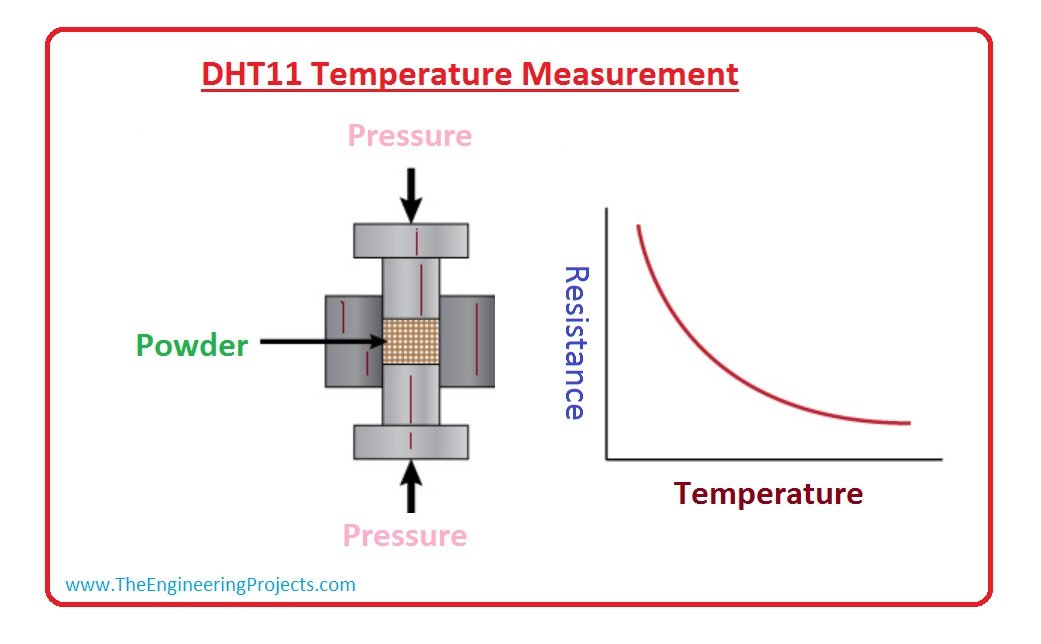 DHT11 Temperature Measurement

Pressure

Powder

Pressure

Resistance

Temperature

www.TheEngineeringProjects.com